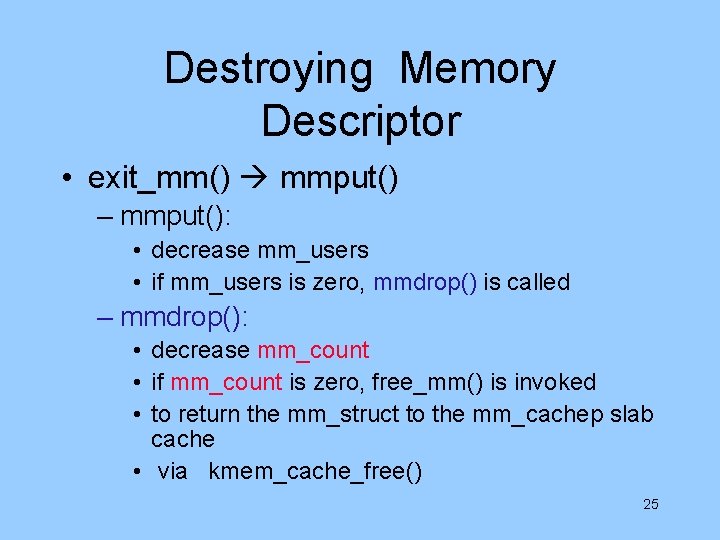 Destroying Memory Descriptor

• exit_mm() → mmput()
– mmput():
• decrease mm_users
• if mm_users is zero, mmdrop() is called
– mmdrop():
• decrease mm_count
• if mm_count is zero, free_mm() is invoked
• to return the mm_struct to the mm_cachep slab cache
• via kmem_cache_free()

25